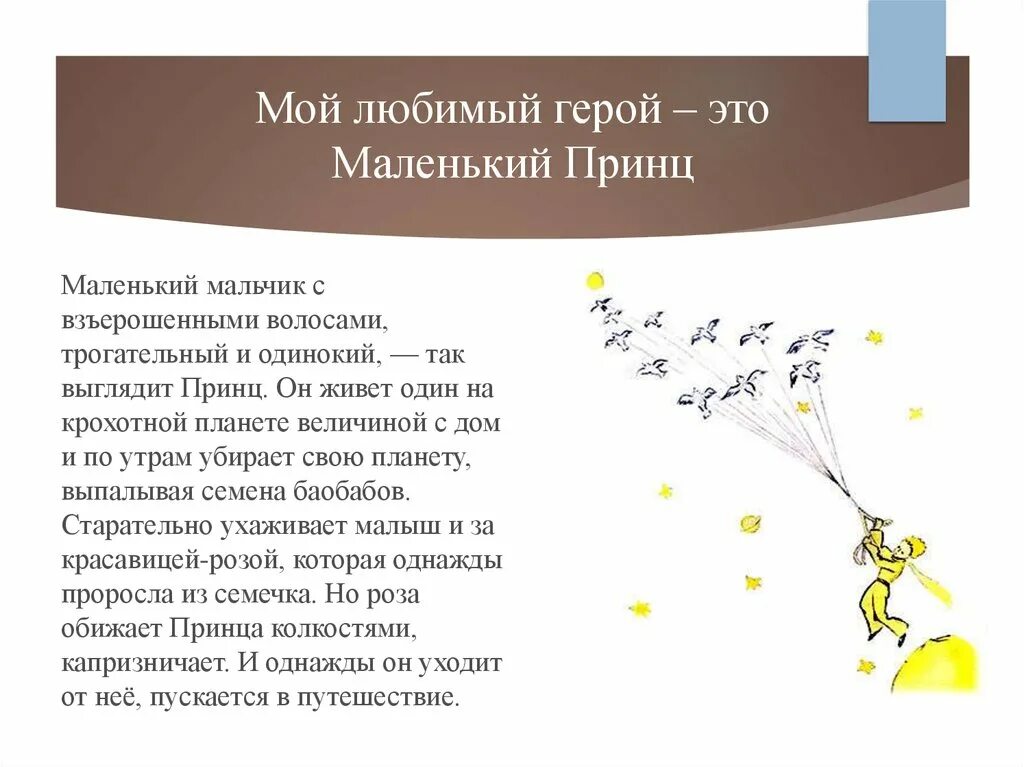 Мой любимый герой – это Маленький Принц

Маленький мальчик с взъерошенными волосами, трогательный и одинокий, — так выглядит Принц. Он живет один на крохотной планете величиной с дом и по утрам убирает свою планету, выпалывая семена баобабов. Старательно ухаживает малыш и за красавицей-розой, которая однажды проросла из семечка. Но роза обижает Принца колкостями, капризничает. И однажды он уходит от неё, пускается в путешествие.